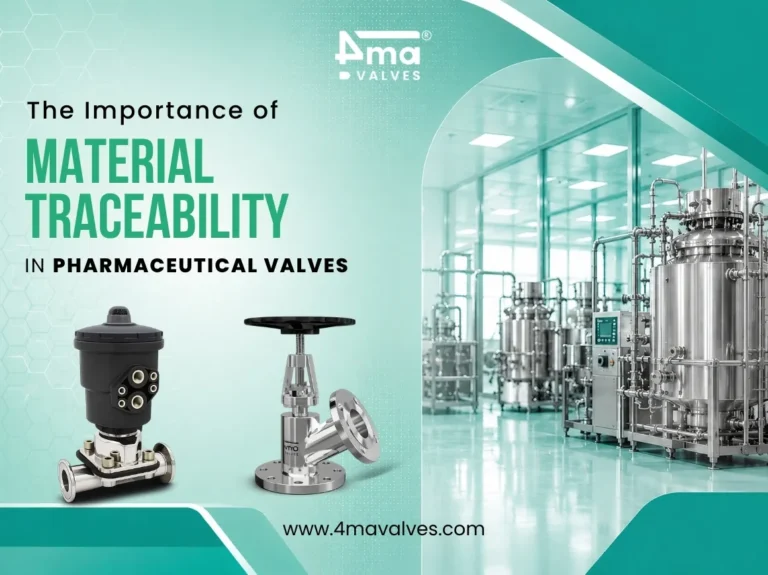 4ma®
VALVES

The Importance of
MATERIAL TRACEABILITY
IN PHARMACEUTICAL VALVES

www.4mavalves.com